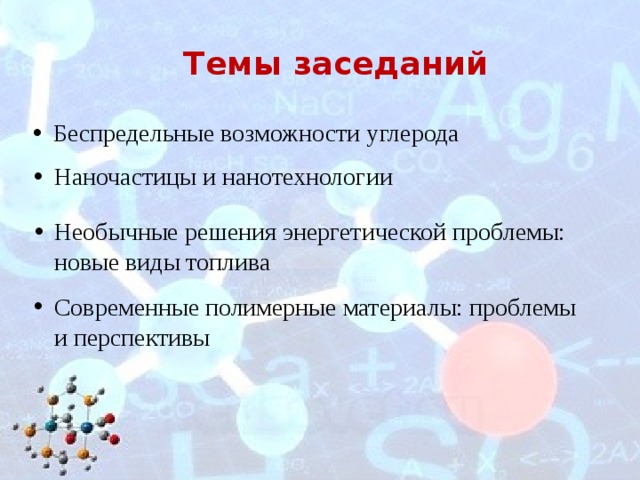 Темы заседаний

• Беспредельные возможности углерода

• Наночастицы и нанотехнологии

• Необычные решения энергетической проблемы: новые виды топлива

• Современные полимерные материалы: проблемы и перспективы